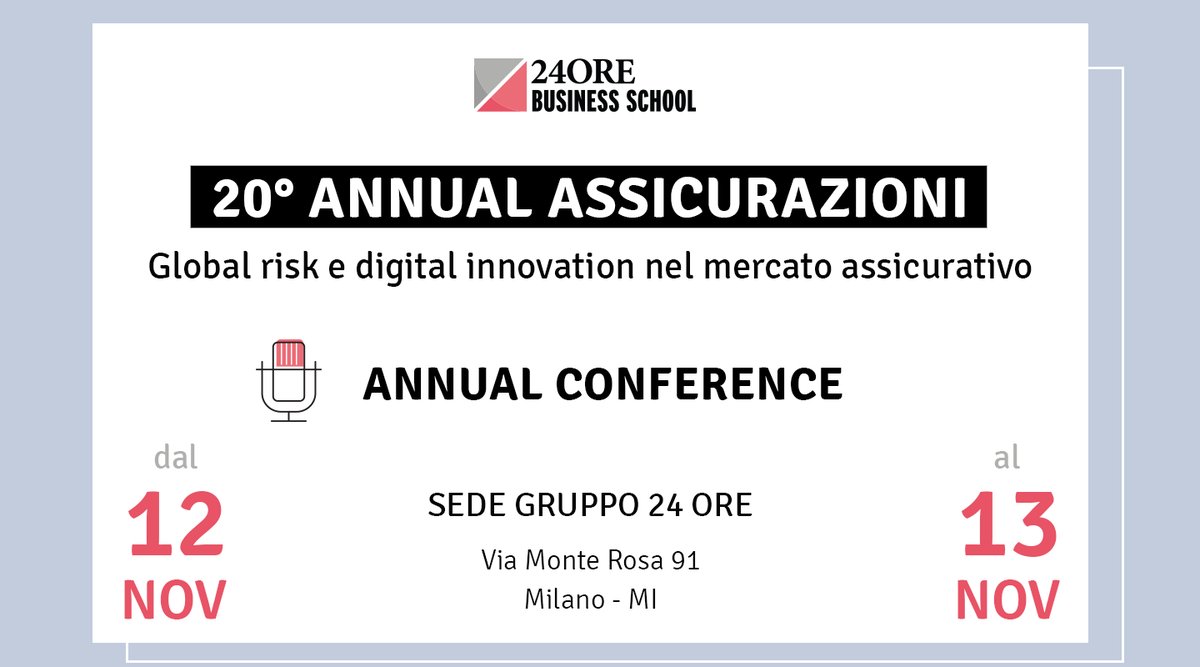 24ORE
BUSINESS SCHOOL

20° ANNUAL ASSICURAZIONI

Global risk e digital innovation nel mercato assicurativo

ANNUAL CONFERENCE

dal
12
NOV

SEDE GRUPPO 24 ORE

Via Monte Rosa 91
Milano - MI

al
13
NOV